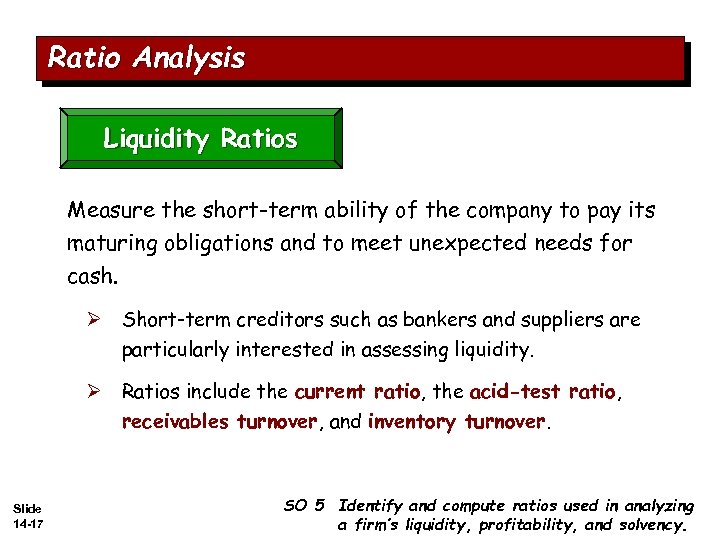 Ratio Analysis

Liquidity Ratios

Measure the short-term ability of the company to pay its maturing obligations and to meet unexpected needs for cash.

➢ Short-term creditors such as bankers and suppliers are particularly interested in assessing liquidity.

➢ Ratios include the current ratio, the acid-test ratio, receivables turnover, and inventory turnover.

Slide 14-17

SO 5 Identify and compute ratios used in analyzing a firm's liquidity, profitability, and solvency.